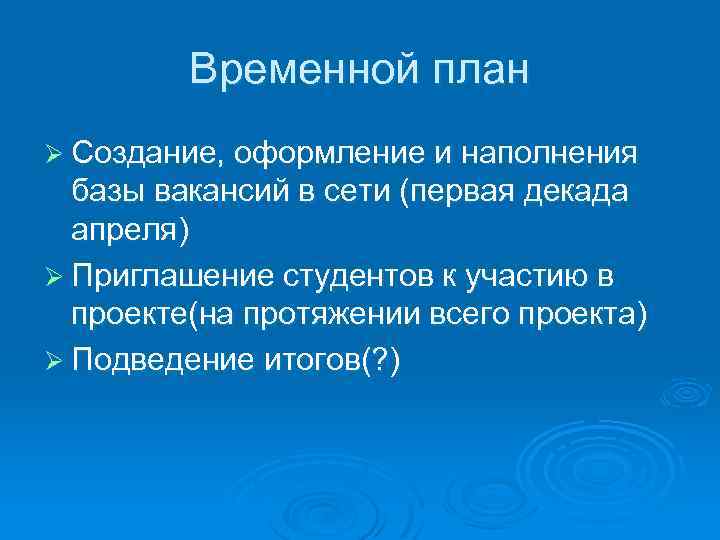 Временной план

➢ Создание, оформление и наполнения базы вакансий в сети (первая декада апреля)

➢ Приглашение студентов к участию в проекте(на протяжении всего проекта)

➢ Подведение итогов(?)